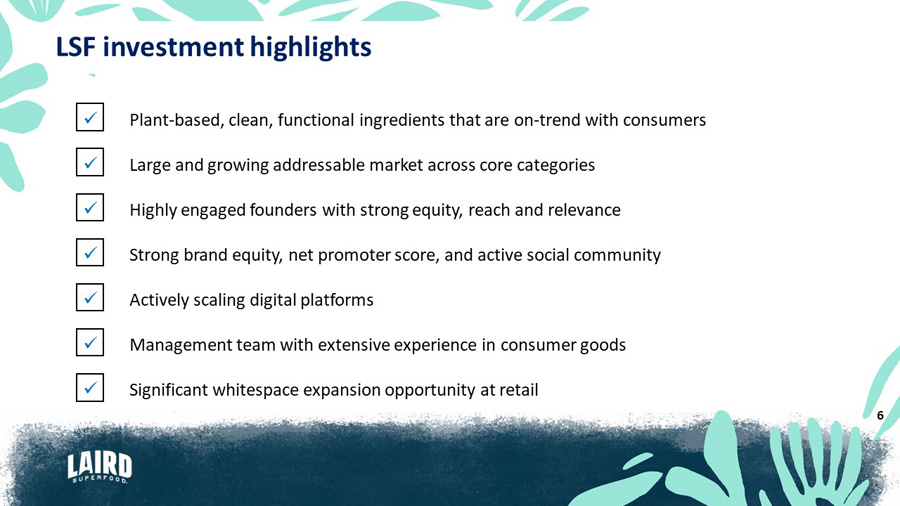 LSF investment highlights

✓ Plant-based, clean, functional ingredients that are on-trend with consumers

✓ Large and growing addressable market across core categories

✓ Highly engaged founders with strong equity, reach and relevance

✓ Strong brand equity, net promoter score, and active social community

✓ Actively scaling digital platforms

✓ Management team with extensive experience in consumer goods

✓ Significant whitespace expansion opportunity at retail

6

LAIRD SUPERFOOD.